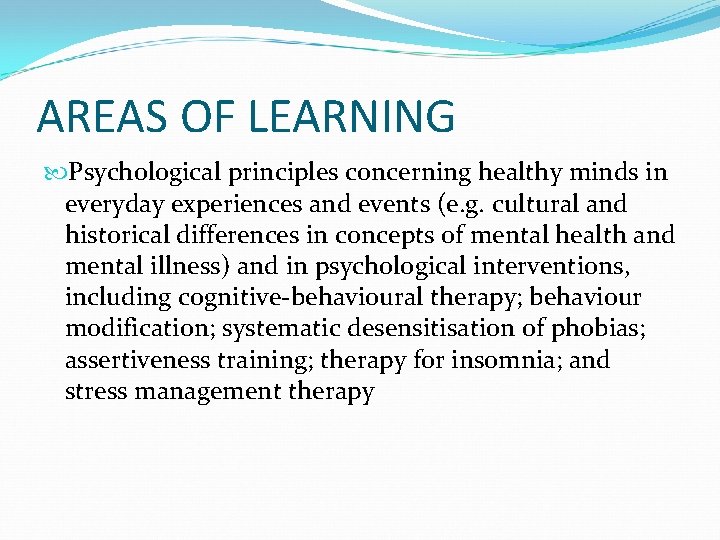 AREAS OF LEARNING

Psychological principles concerning healthy minds in everyday experiences and events (e.g. cultural and historical differences in concepts of mental health and mental illness) and in psychological interventions, including cognitive-behavioural therapy; behaviour modification; systematic desensitisation of phobias; assertiveness training; therapy for insomnia; and stress management therapy